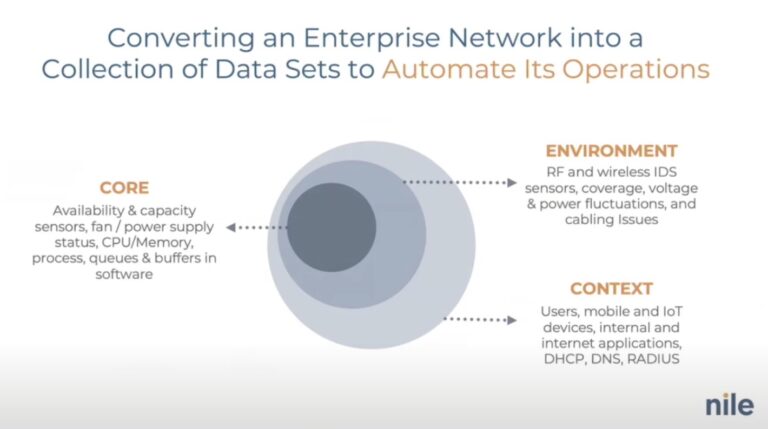 Converting an Enterprise Network into a Collection of Data Sets to Automate Its Operations

CORE
Availability & capacity sensors, fan / power supply status, CPU/Memory, process, queues & buffers in software

ENVIRONMENT
RF and wireless IDS sensors, coverage, voltage & power fluctuations, and cabling Issues

CONTEXT
Users, mobile and IoT devices, internal and internet applications, DHCP, DNS, RADIUS

nile